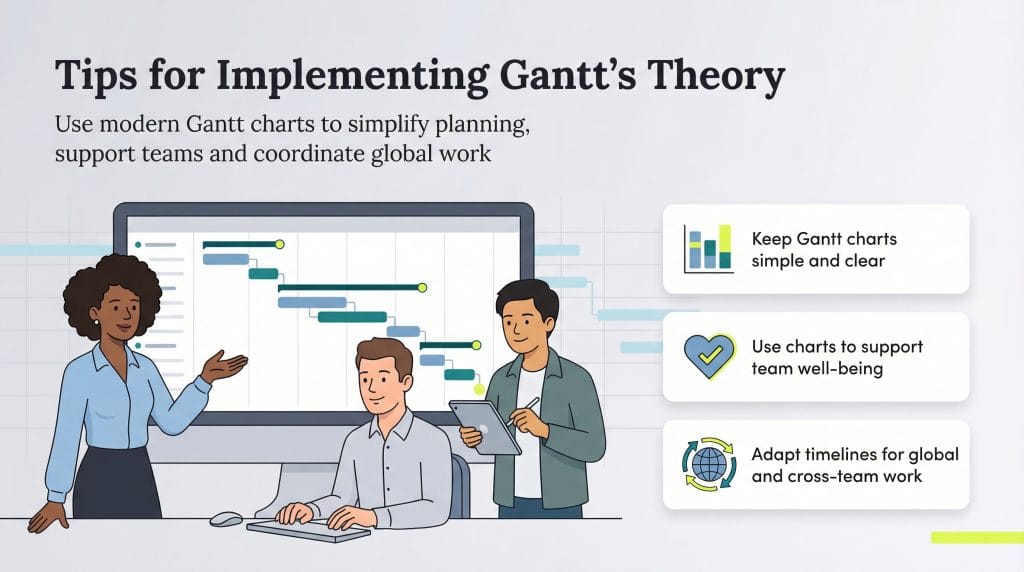 Tips for Implementing Gantt's Theory

Use modern Gantt charts to simplify planning, support teams and coordinate global work

Keep Gantt charts simple and clear

Use charts to support team well-being

Adapt timelines for global and cross-team work